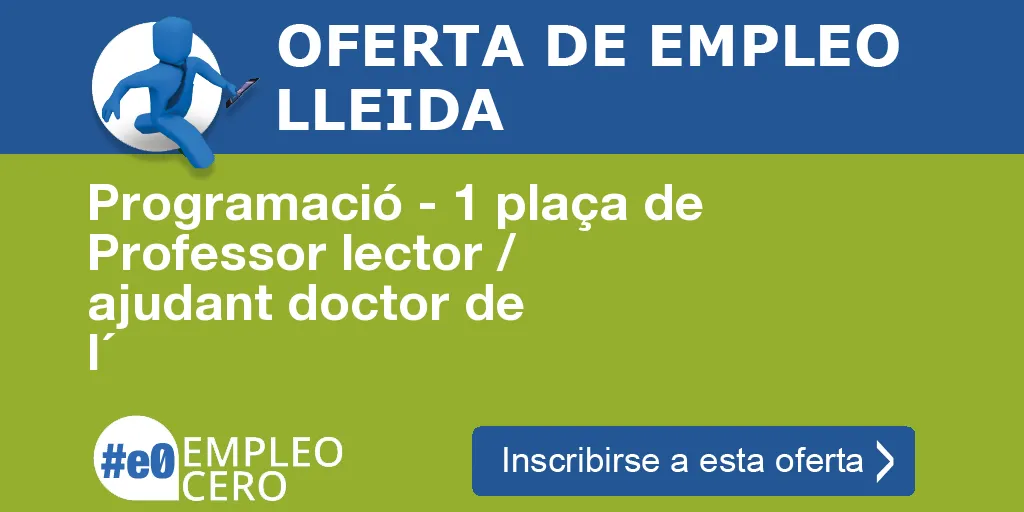 OFERTA DE EMPLEO LLEIDA

Programació - 1 plaça de Professor lector / ajudant doctor de l´

#e0 EMPLEO CERO

Inscribirse a esta oferta